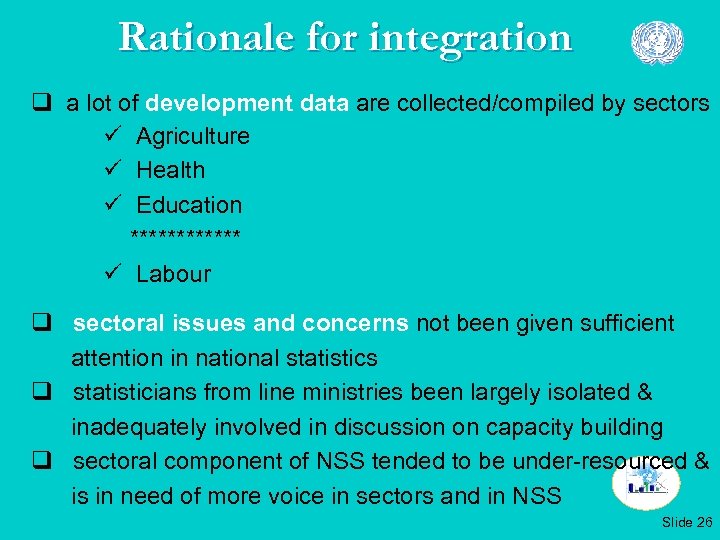 Rationale for integration

❑ a lot of development data are collected/compiled by sectors
✓ Agriculture
✓ Health
✓ Education
************
✓ Labour

❑ sectoral issues and concerns not been given sufficient attention in national statistics
❑ statisticians from line ministries been largely isolated & inadequately involved in discussion on capacity building
❑ sectoral component of NSS tended to be under-resourced & is in need of more voice in sectors and in NSS

Slide 26